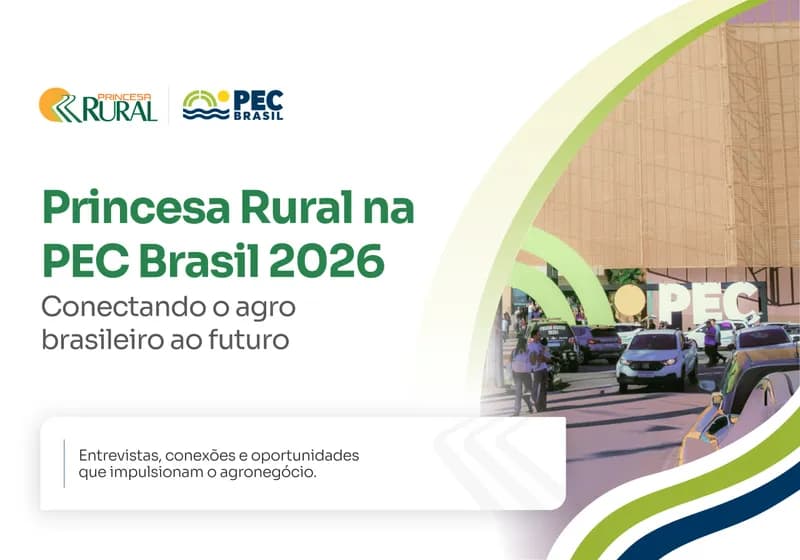 PRINCESA RURAL

PEC BRASIL

Princesa Rural na PEC Brasil 2026

Conectando o agro brasileiro ao futuro

PEC

Entrevistas, conexões e oportunidades que impulsionam o agronegócio.